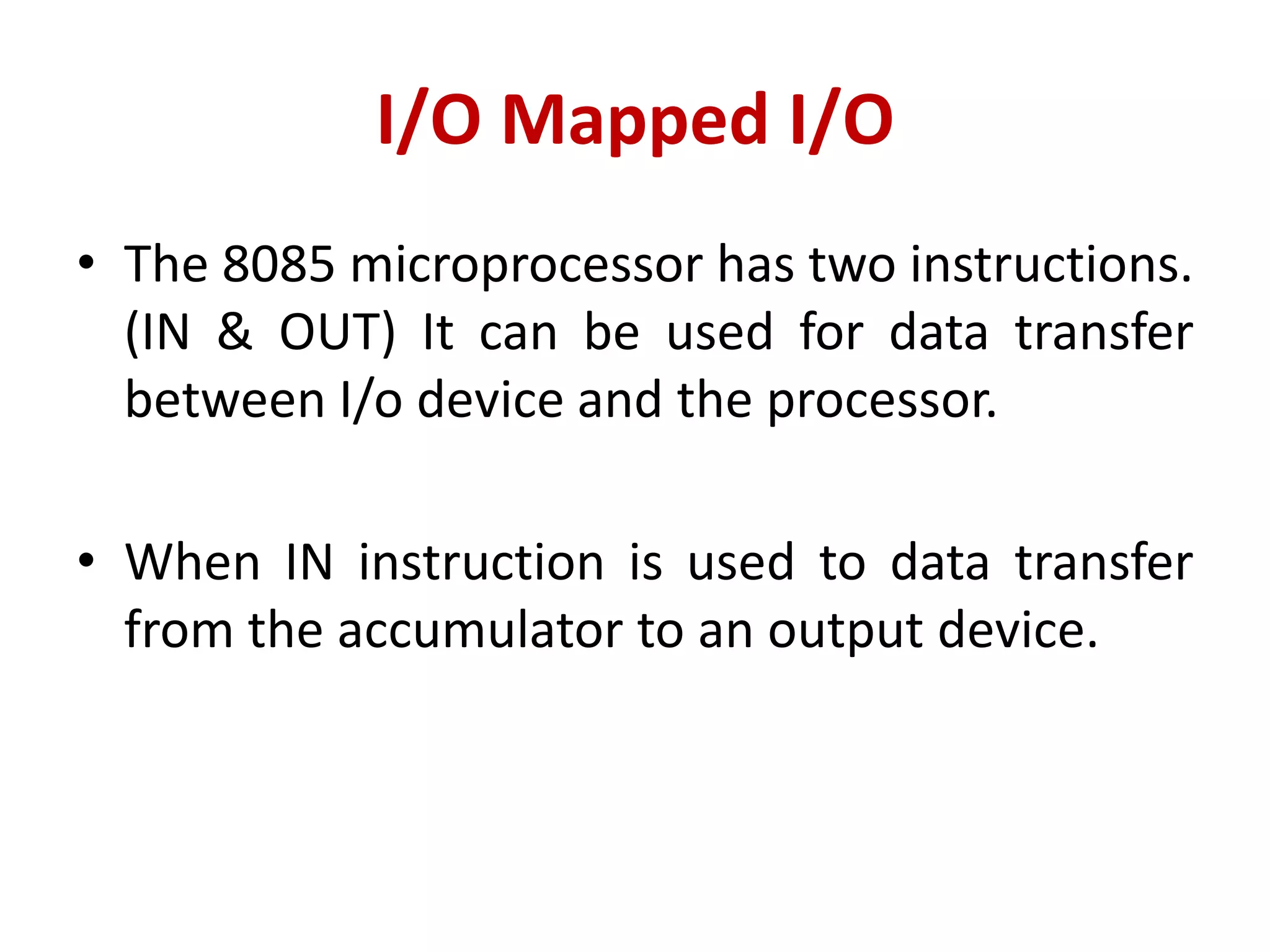 I/O Mapped I/O

• The 8085 microprocessor has two instructions. (IN & OUT) It can be used for data transfer between I/o device and the processor.

• When IN instruction is used to data transfer from the accumulator to an output device.